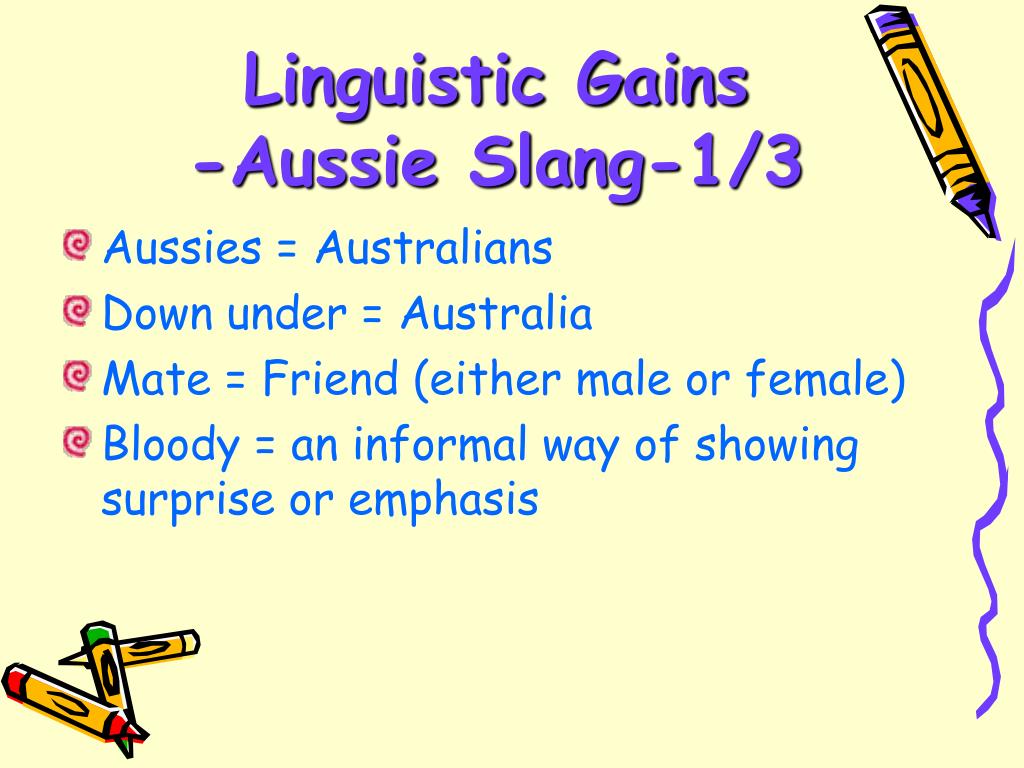 Linguistic Gains
-Aussie Slang-1/3

Aussies = Australians

Down under = Australia

Mate = Friend (either male or female)

Bloody = an informal way of showing surprise or emphasis